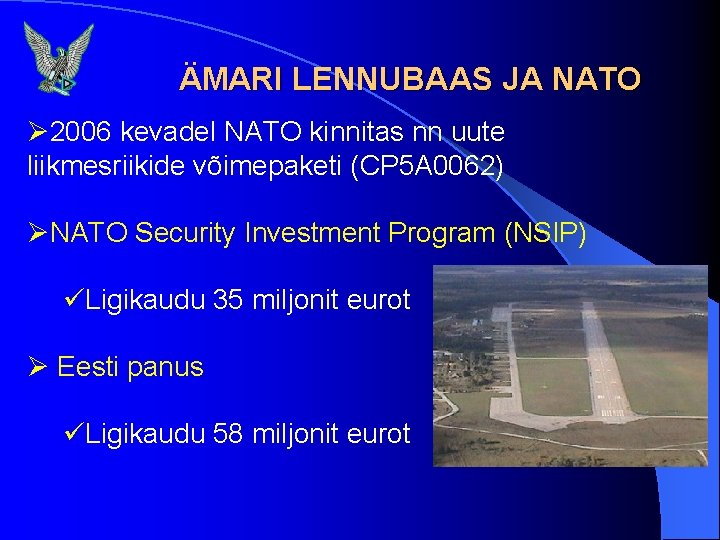 ÄMARI LENNUBAAS JA NATO

➢2006 kevadel NATO kinnitas nn uute liikmesriikide võimepaketi (CP5A0062)

➢NATO Security Investment Program (NSIP)

✓Ligikaudu 35 miljonit eurot

➢ Eesti panus

✓Ligikaudu 58 miljonit eurot